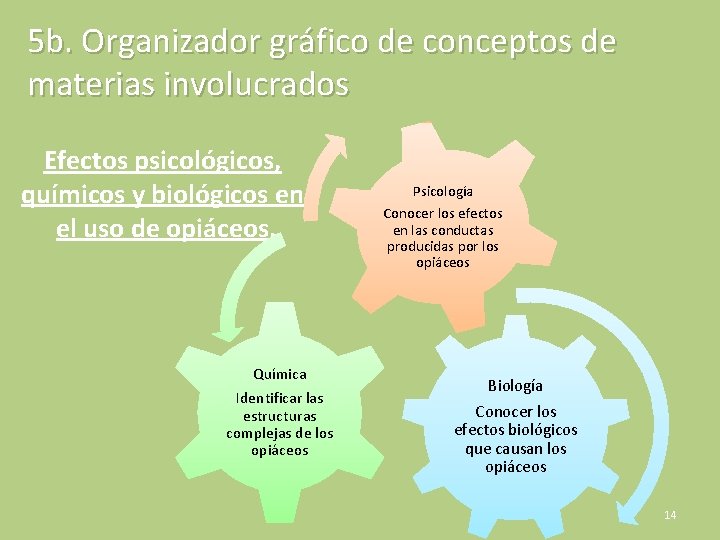 5b. Organizador gráfico de conceptos de materias involucrados

Efectos psicológicos, químicos y biológicos en el uso de opiáceos.

Psicología
Conocer los efectos en las conductas producidas por los opiáceos

Química
Identificar las estructuras complejas de los opiáceos

Biología
Conocer los efectos biológicos que causan los opiáceos

14